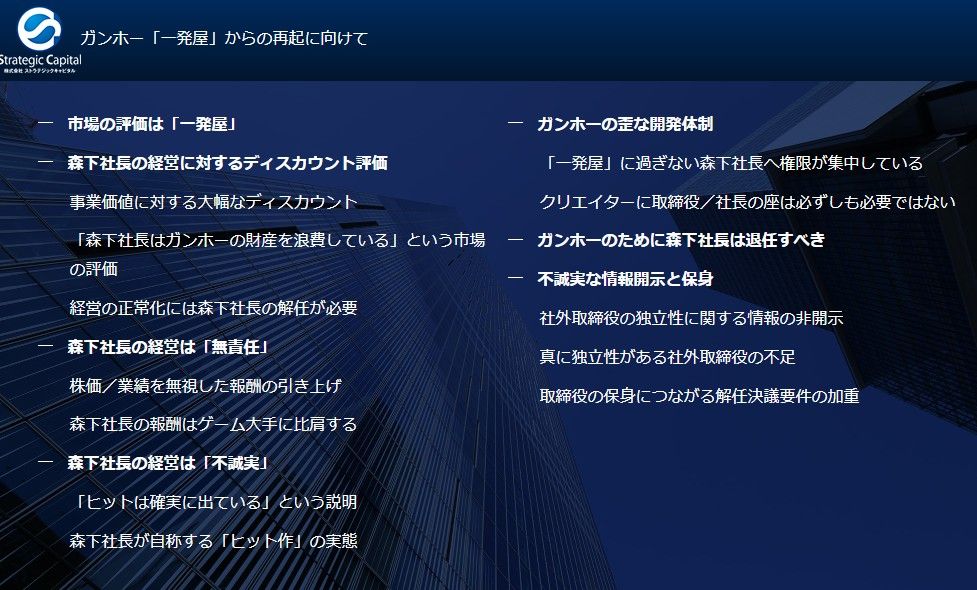 Strategic Capital
株式会社 ストラテジックキャピタル

ガンホー「一発屋」からの再起に向けて

— 市場の評価は「一発屋」

— 森下社長の経営に対するディスカウント評価

事業価値に対する大幅なディスカウント

「森下社長はガンホーの財産を浪費している」という市場の評価

経営の正常化には森下社長の解任が必要

— 森下社長の経営は「無責任」

株価／業績を無視した報酬の引き上げ

森下社長の報酬はゲーム大手に比肩する

— 森下社長の経営は「不誠実」

「ヒットは確実に出ている」という説明

森下社長が自称する「ヒット作」の実態

— ガンホーの歪な開発体制

「一発屋」に過ぎない森下社長へ権限が集中している

クリエイターに取締役／社長の座は必ずしも必要ではない

— ガンホーのために森下社長は退任すべき

— 不誠実な情報開示と保身

社外取締役の独立性に関する情報の非開示

真に独立性がある社外取締役の不足

取締役の保身につながる解任決議要件の加重